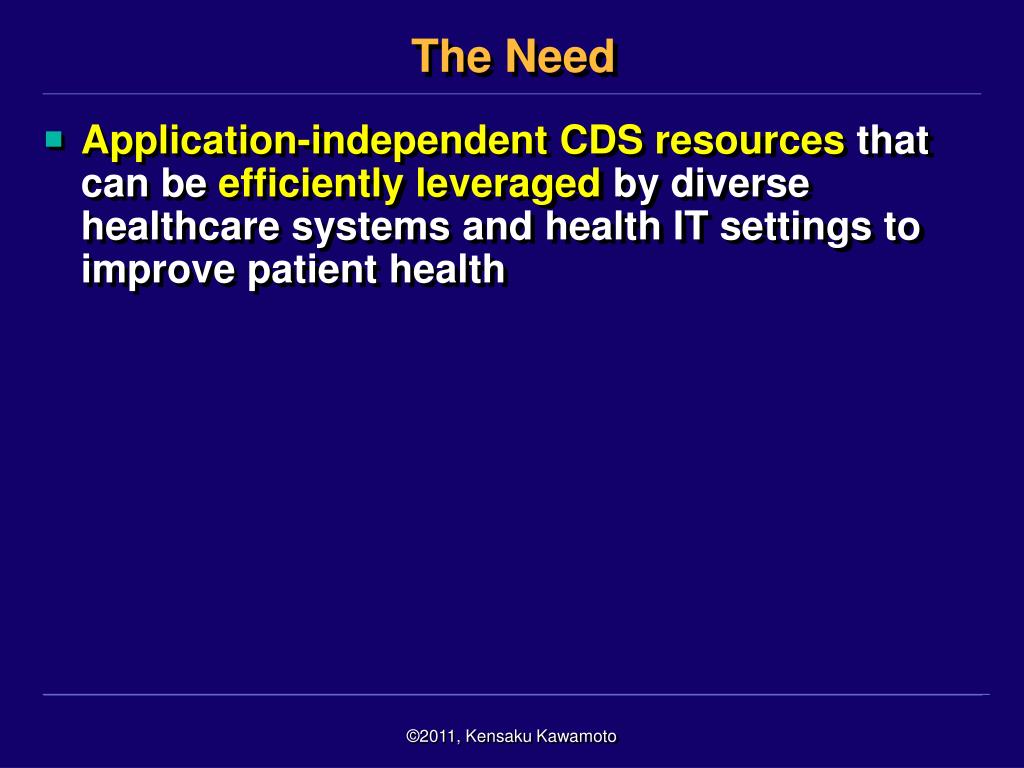 The Need

Application-independent CDS resources that can be efficiently leveraged by diverse healthcare systems and health IT settings to improve patient health

©2011, Kensaku Kawamoto